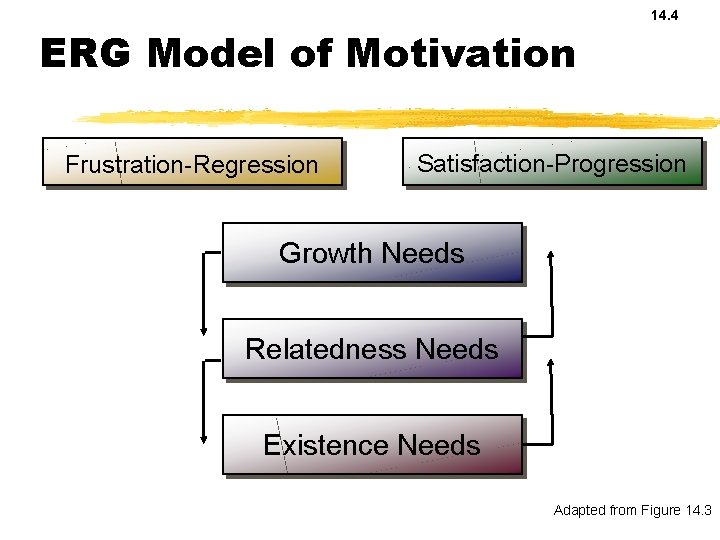 14.4

ERG Model of Motivation

Frustration-Regression

Satisfaction-Progression

Growth Needs

Relatedness Needs

Existence Needs

Adapted from Figure 14.3